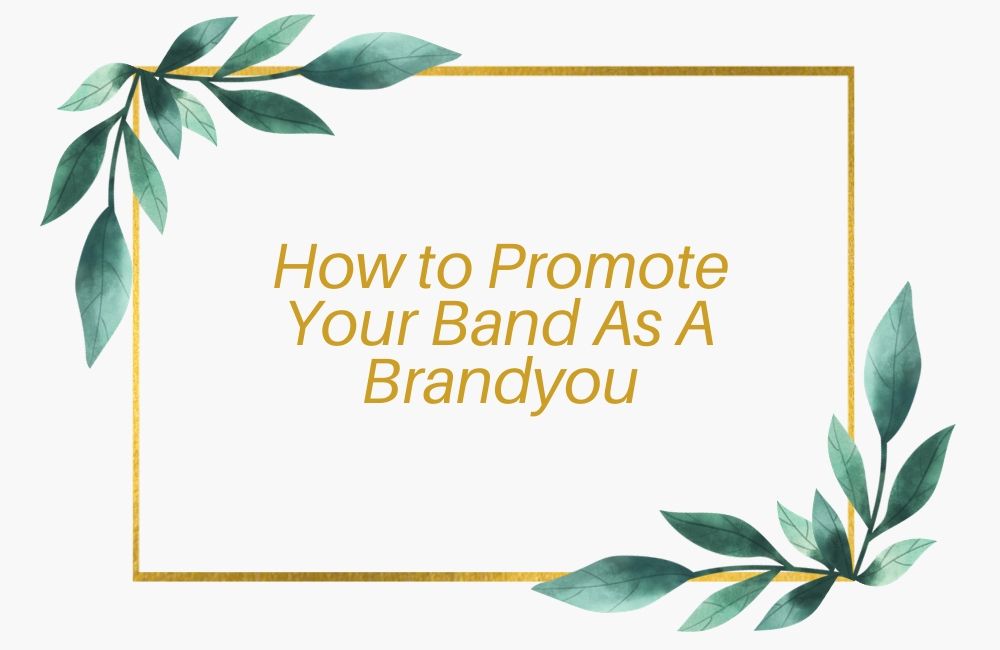 How to Promote Your Band As A Brandyou